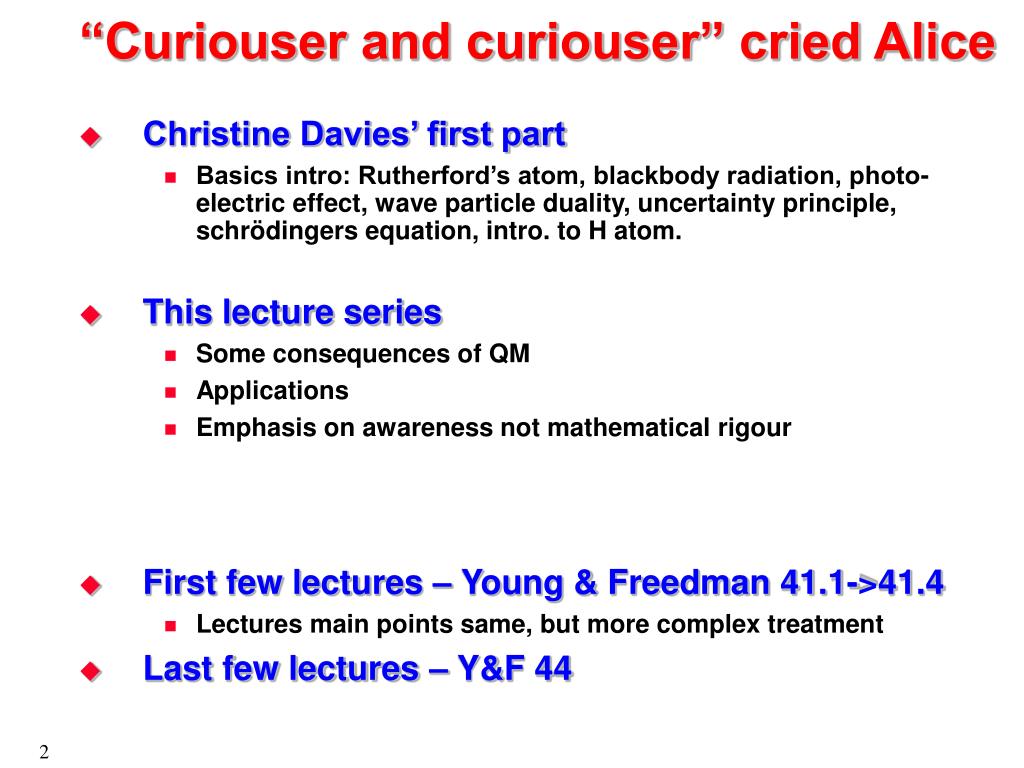 “Curiouser and curiouser” cried Alice

Christine Davies’ first part

Basics intro: Rutherford’s atom, blackbody radiation, photo-electric effect, wave particle duality, uncertainty principle, schrödingers equation, intro. to H atom.

This lecture series

Some consequences of QM

Applications

Emphasis on awareness not mathematical rigour

First few lectures – Young & Freedman 41.1->41.4

Lectures main points same, but more complex treatment

Last few lectures – Y&F 44

2